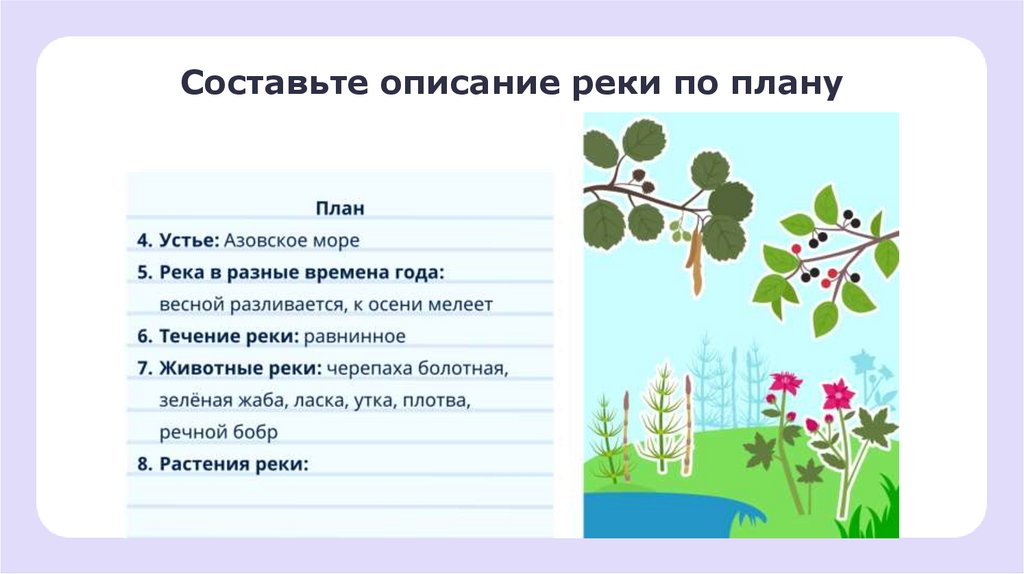 Составьте описание реки по плану

План

4. Устье: Азовское море

5. Река в разные времена года: весной разливается, к осени мелеет

6. Течение реки: равнинное

7. Животные реки: черепаха болотная, зелёная жаба, ласка, утка, плотва, речной бобр

8. Растения реки: